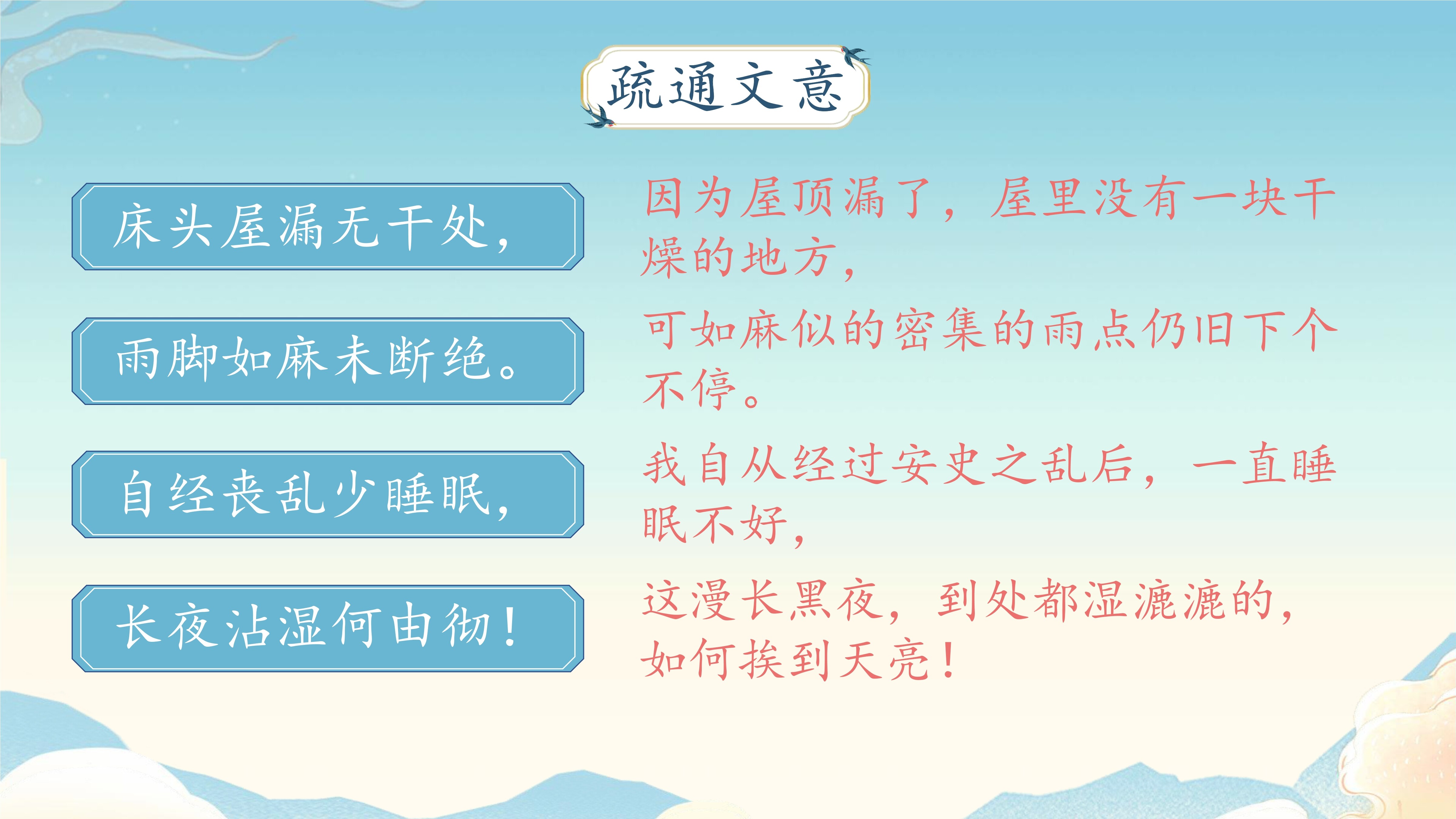 疏通文意

床头屋漏无干处，

因为屋顶漏了，屋里没有一块干燥的地方，

雨脚如麻未断绝。

可如麻似的密集的雨点仍旧下个不停。

自经丧乱少睡眠，

我自从经过安史之乱后，一直睡眠不好，

长夜沾湿何由彻！

这漫长黑夜，到处都湿漉漉的，如何挨到天亮！